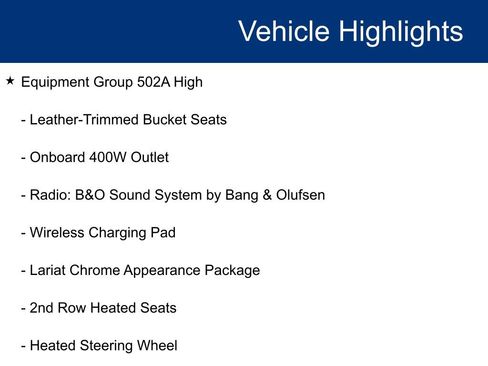 Vehicle Highlights

★ Equipment Group 502A High

- Leather-Trimmed Bucket Seats

- Onboard 400W Outlet

- Radio: B&O Sound System by Bang & Olufsen

- Wireless Charging Pad

- Lariat Chrome Appearance Package

- 2nd Row Heated Seats

- Heated Steering Wheel